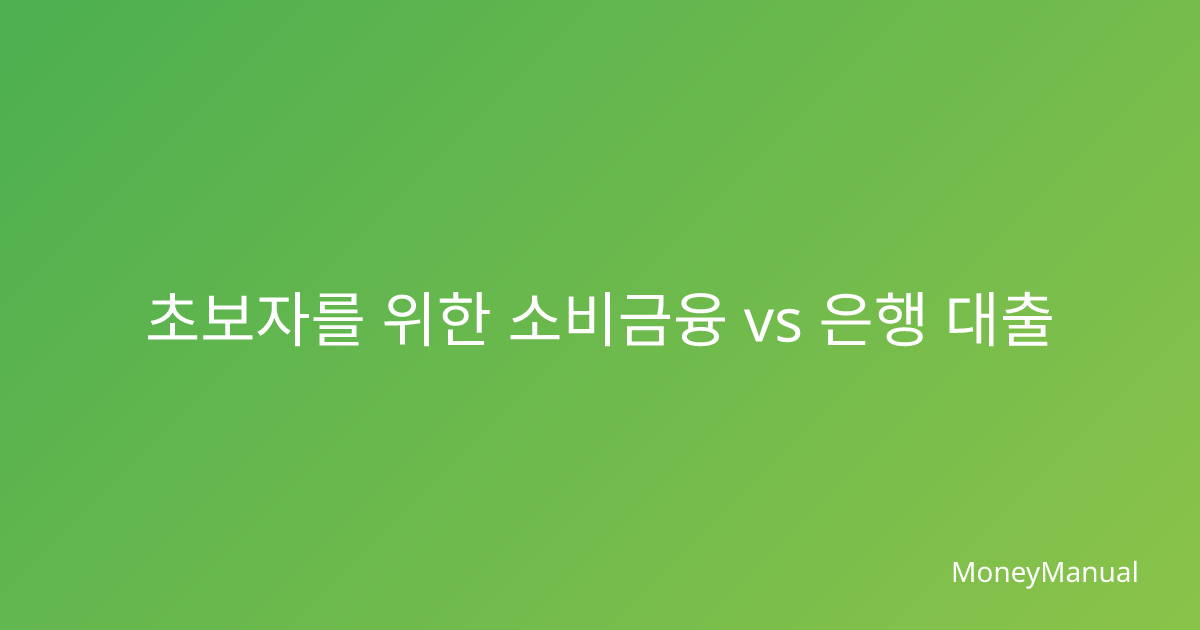 초보자를 위한 소비금융 vs 은행 대출

MoneyManual